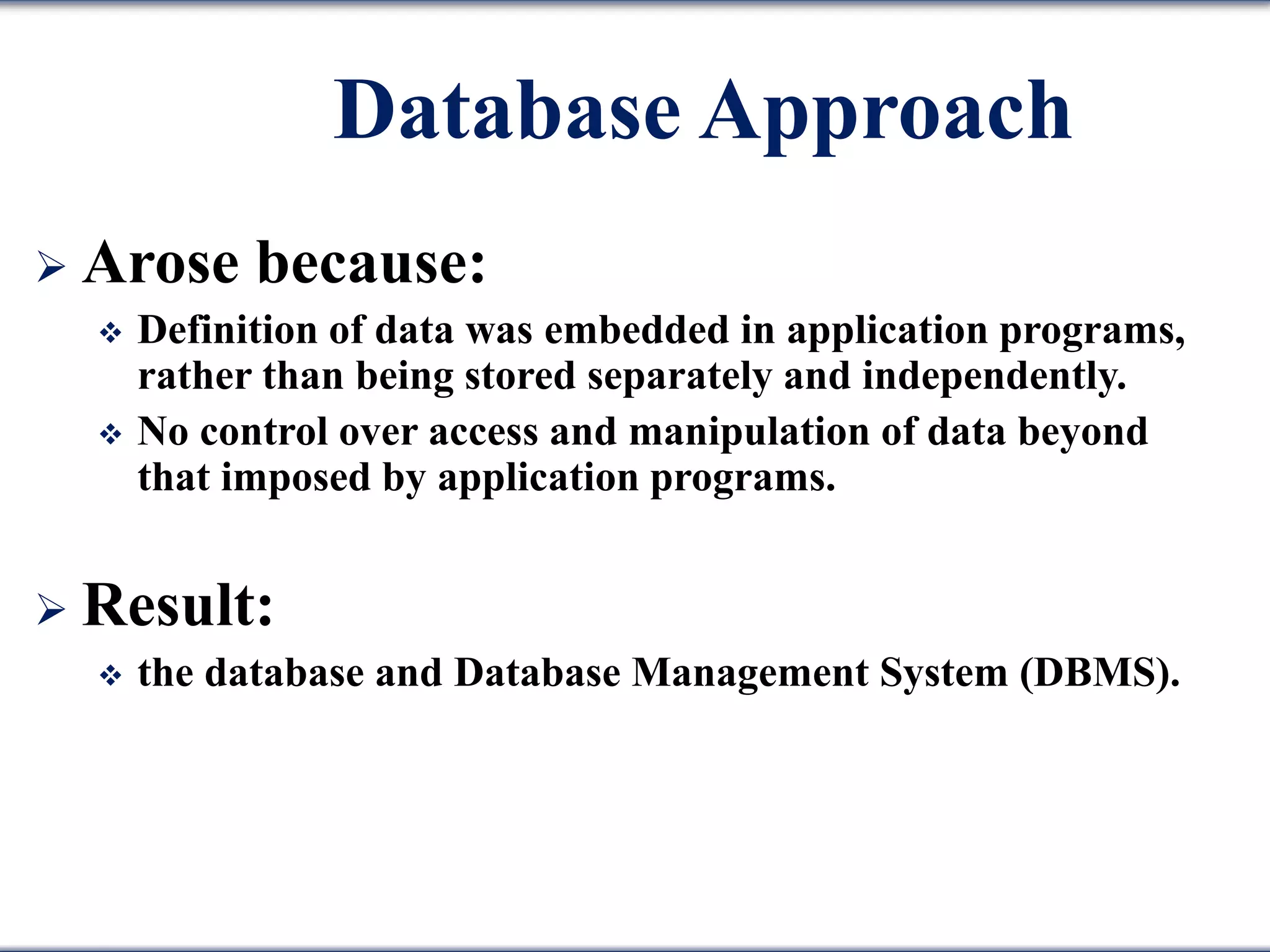 Database Approach

➢ Arose because:

❖ Definition of data was embedded in application programs, rather than being stored separately and independently.

❖ No control over access and manipulation of data beyond that imposed by application programs.

➢ Result:

❖ the database and Database Management System (DBMS).